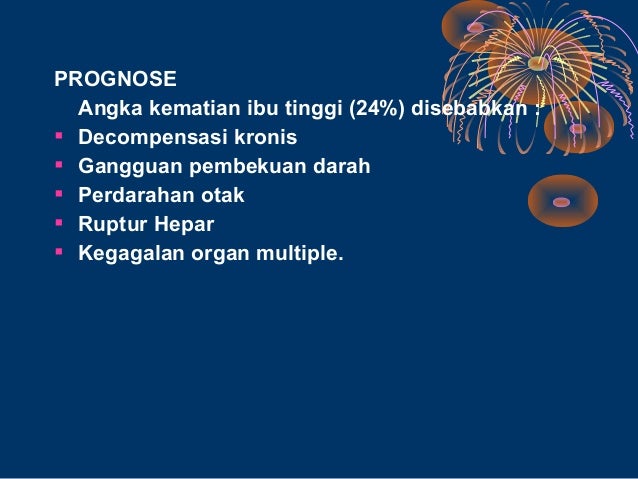 PROGNOSE

Angka kematian ibu tinggi (24%) disebabkan :

- Decompensasi kronis
- Gangguan pembekuan darah
- Perdarahan otak
- Ruptur Hepar
- Kegagalan organ multiple.